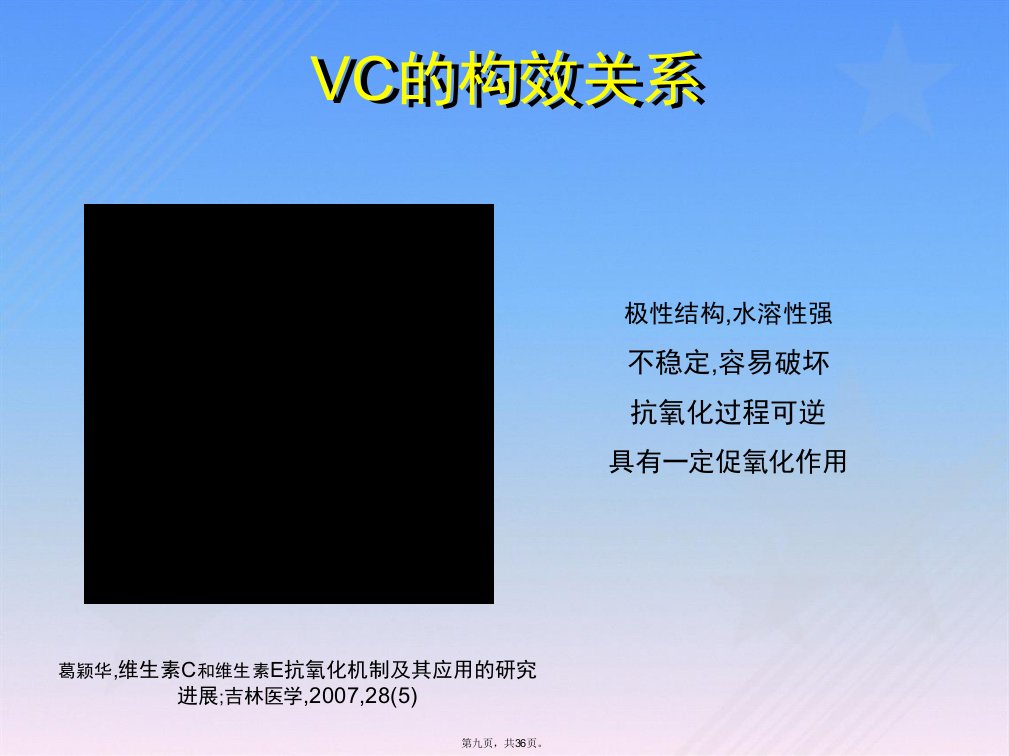 VC的构效关系

极性结构,水溶性强

不稳定,容易破坏

抗氧化过程可逆

具有一定促氧化作用

葛颖华,维生素C和维生素E抗氧化机制及其应用的研究进展;吉林医学,2007,28(5)

第九页，共36页。